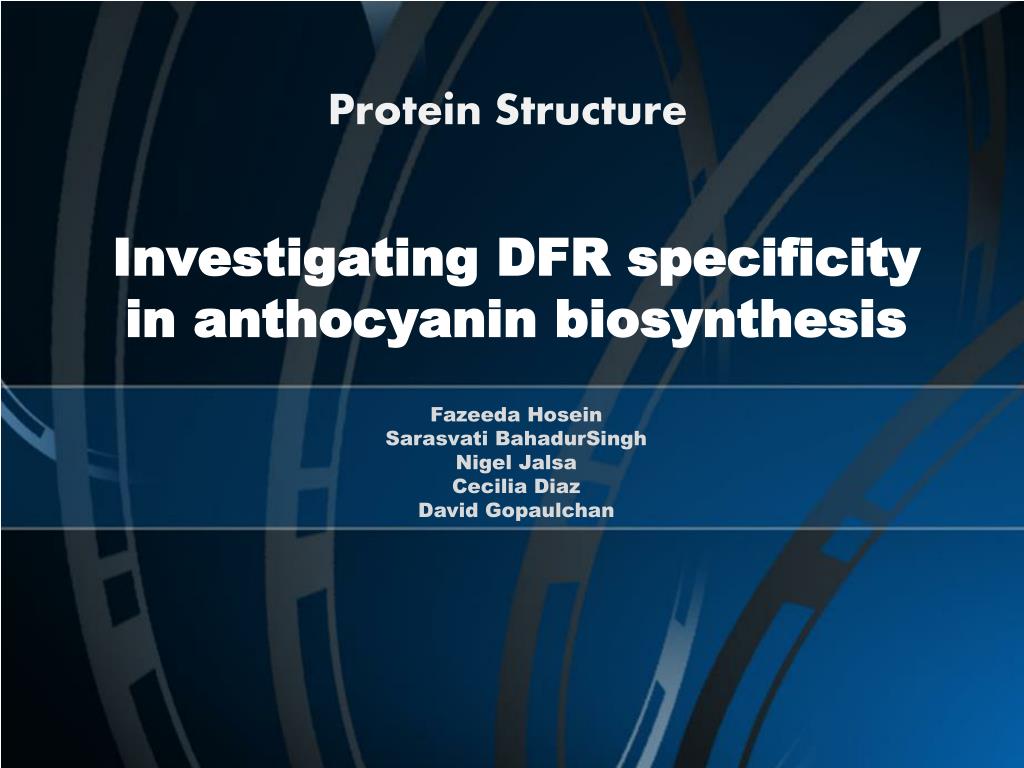 Protein Structure

Investigating DFR specificity in anthocyanin biosynthesis

Fazeeda Hosein
Sarasvati BahadurSingh
Nigel Jalsa
Cecilia Diaz
David Gopaulchan